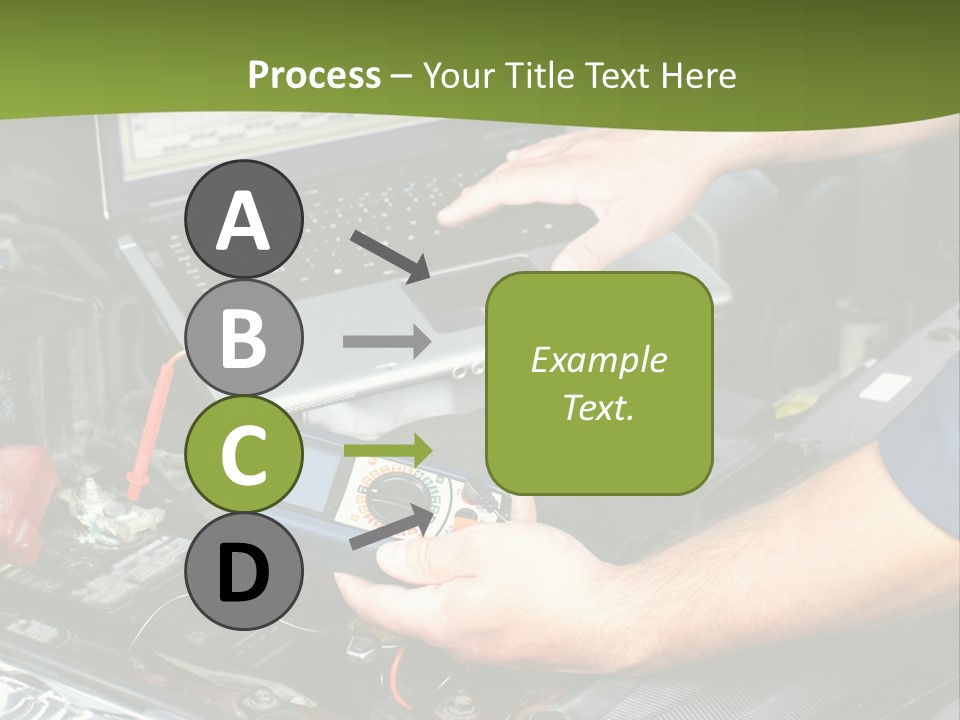 Process – Your Title Text Here

A

B

C

D

Example Text.